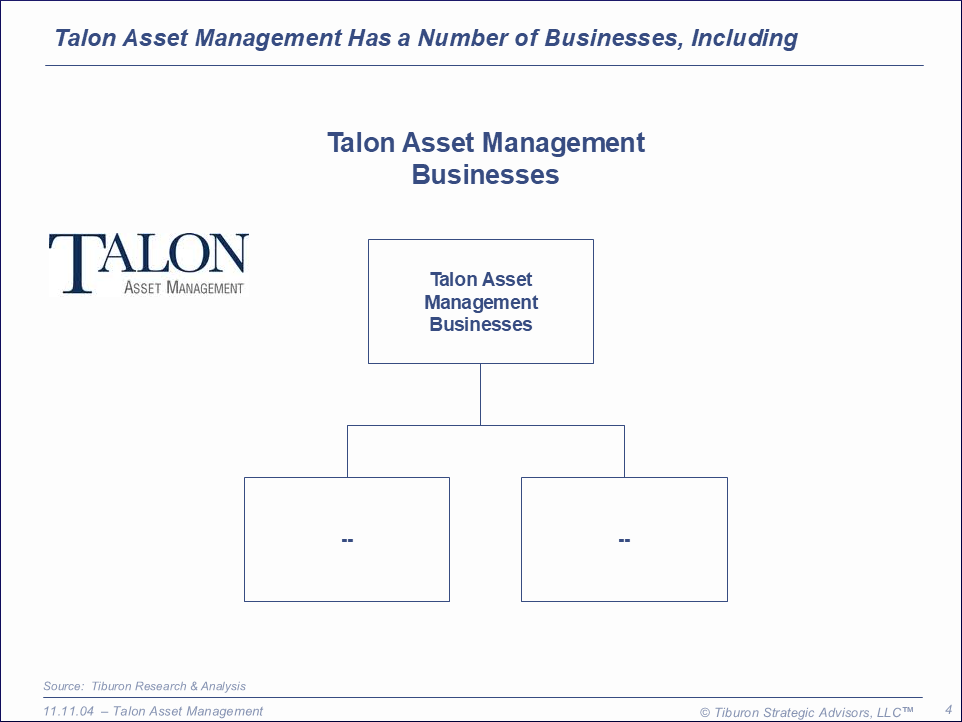 Talon Asset Management Has a Number of Businesses, Including

Talon Asset Management Businesses

TALON
ASSET MANAGEMENT

Talon Asset Management Businesses

--

--

Source: Tiburon Research & Analysis

11.11.04 – Talon Asset Management

© Tiburon Strategic Advisors, LLC™

4